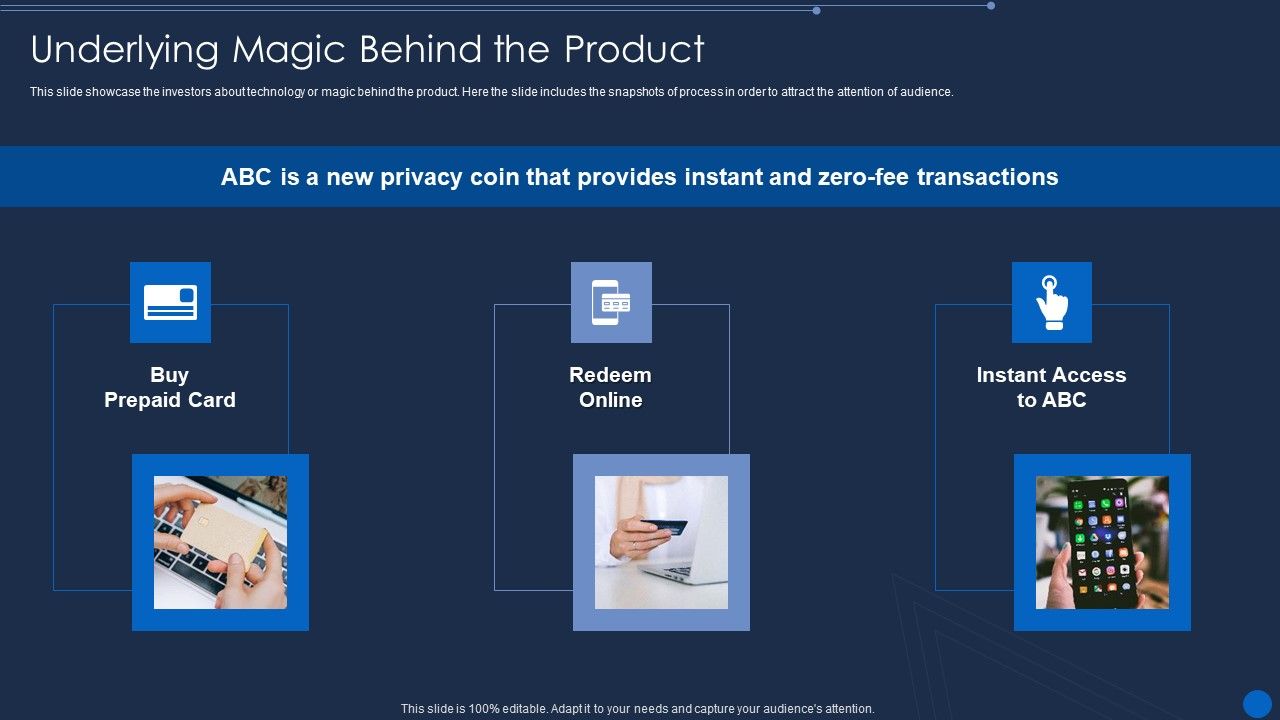 Underlying Magic Behind the Product

This slide showcase the investors about technology or magic behind the product. Here the slide includes the snapshots of process in order to attract the attention of audience.

ABC is a new privacy coin that provides instant and zero-fee transactions

Buy Prepaid Card

Redeem Online

Instant Access to ABC

This slide is 100% editable. Adapt it to your needs and capture your audience's attention.